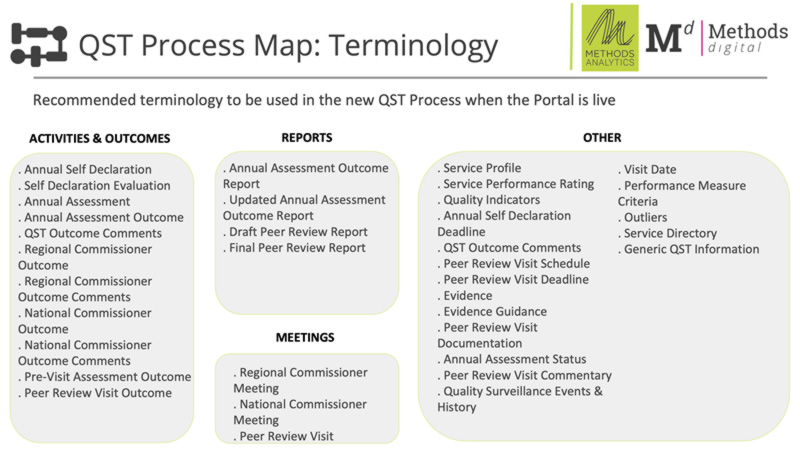 QST Process Map: Terminology

METHODS ANALYTICS

$M^d$ Methods digital

Recommended terminology to be used in the new QST Process when the Portal is live

ACTIVITIES & OUTCOMES

. Annual Self Declaration
. Self Declaration Evaluation
. Annual Assessment
. Annual Assessment Outcome
. QST Outcome Comments
. Regional Commissioner Outcome
. Regional Commissioner Outcome Comments
. National Commissioner Outcome
. National Commissioner Outcome Comments
. Pre-Visit Assessment Outcome
. Peer Review Visit Outcome

REPORTS

. Annual Assessment Outcome Report
. Updated Annual Assessment Outcome Report
. Draft Peer Review Report
. Final Peer Review Report

MEETINGS

. Regional Commissioner Meeting
. National Commissioner Meeting
. Peer Review Visit

OTHER

. Service Profile
. Service Performance Rating
. Quality Indicators
. Annual Self Declaration Deadline
. QST Outcome Comments
. Peer Review Visit Schedule
. Peer Review Visit Deadline
. Evidence
. Evidence Guidance
. Peer Review Visit Documentation
. Annual Assessment Status
. Peer Review Visit Commentary
. Quality Surveillance Events & History

. Visit Date
. Performance Measure Criteria
. Outliers
. Service Directory
. Generic QST Information